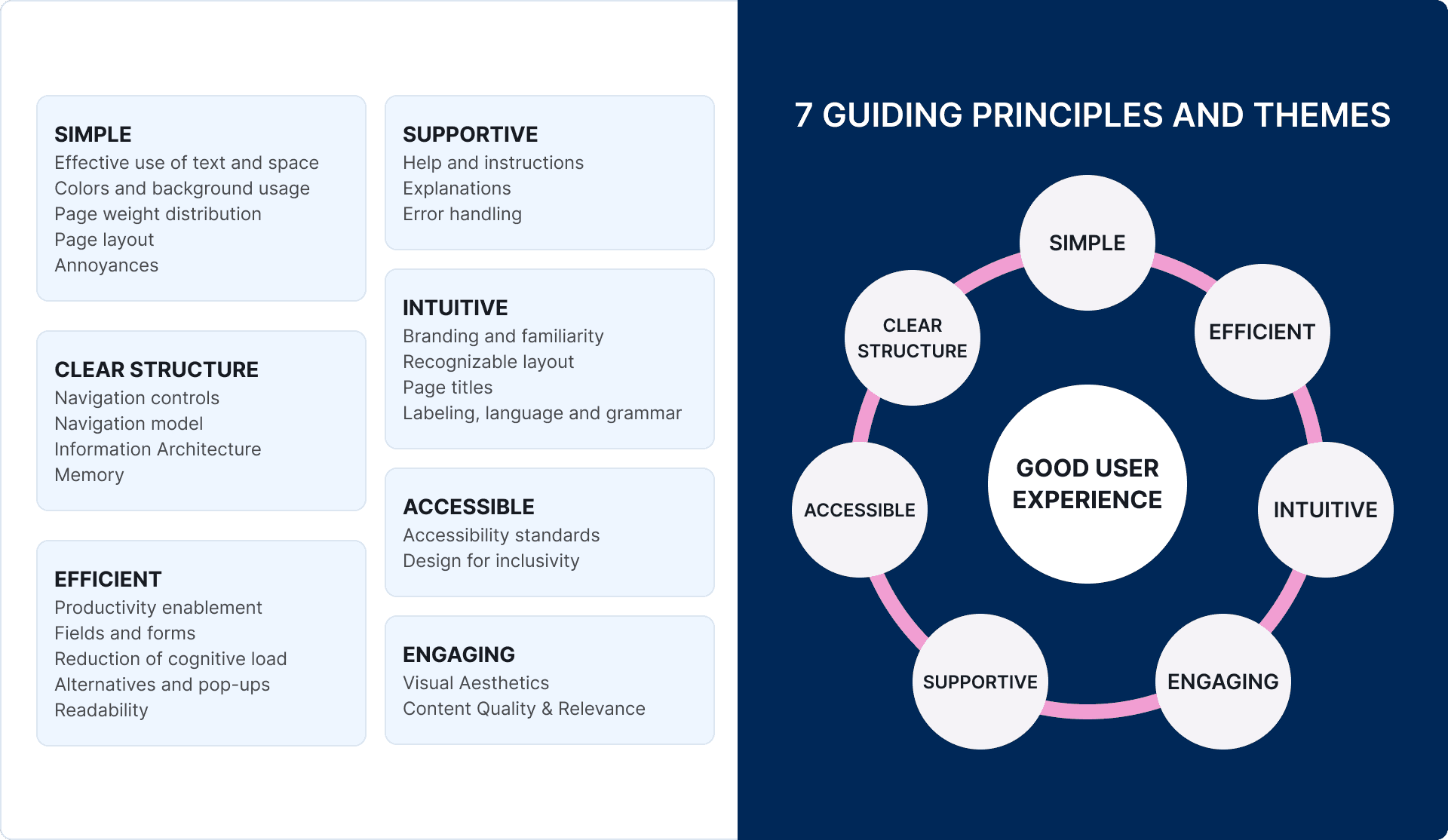 SIMPLE
Effective use of text and space
Colors and background usage
Page weight distribution
Page layout
Annoyances

CLEAR STRUCTURE
Navigation controls
Navigation model
Information Architecture
Memory

EFFICIENT
Productivity enablement
Fields and forms
Reduction of cognitive load
Alternatives and pop-ups
Readability

SUPPORTIVE
Help and instructions
Explanations
Error handling

INTUITIVE
Branding and familiarity
Recognizable layout
Page titles
Labeling, language and grammar

ACCESSIBLE
Accessibility standards
Design for inclusivity

ENGAGING
Visual Aesthetics
Content Quality & Relevance

7 GUIDING PRINCIPLES AND THEMES

SIMPLE
EFFICIENT
INTUITIVE
ENGAGING
SUPPORTIVE
ACCESSIBLE
CLEAR STRUCTURE
GOOD USER EXPERIENCE